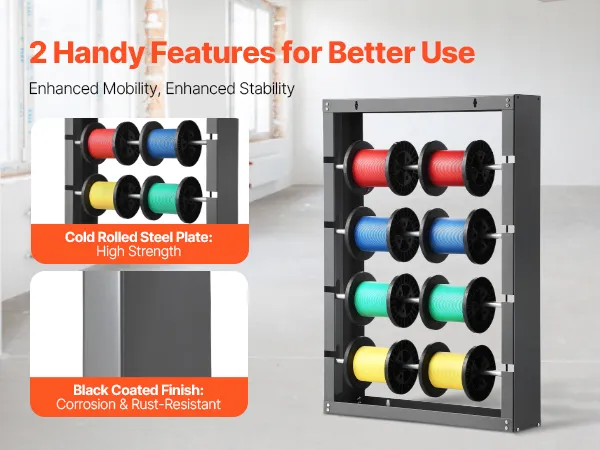 2 Handy Features for Better Use

Enhanced Mobility, Enhanced Stability

Cold Rolled Steel Plate:
High Strength

Black Coated Finish:
Corrosion & Rust-Resistant